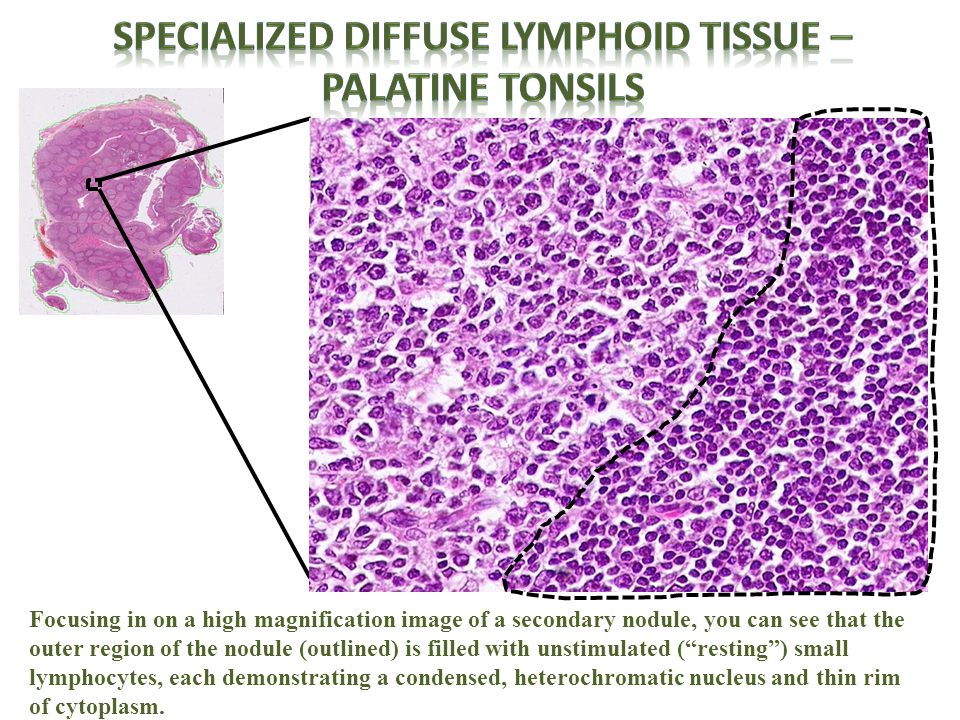 SPECIALIZED DIFFUSE LYMPHOID TISSUE – PALATINE TONSILS

Focusing in on a high magnification image of a secondary nodule, you can see that the outer region of the nodule (outlined) is filled with unstimulated (“resting”) small lymphocytes, each demonstrating a condensed, heterochromatic nucleus and thin rim of cytoplasm.